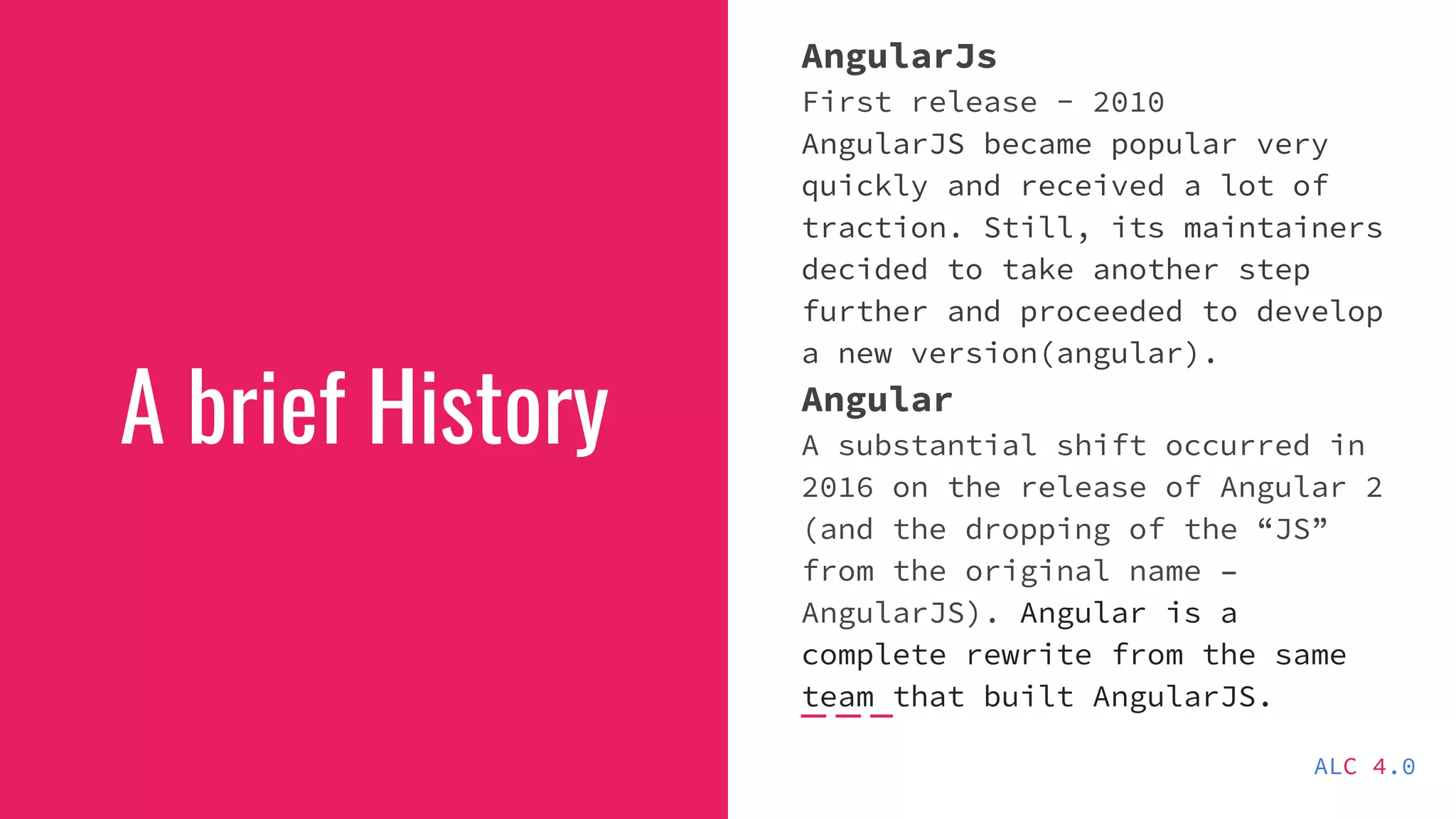 A brief History

AngularJs
First release - 2010
AngularJS became popular very quickly and received a lot of traction. Still, its maintainers decided to take another step further and proceeded to develop a new version(angular).

Angular
A substantial shift occurred in 2016 on the release of Angular 2 (and the dropping of the “JS” from the original name – AngularJS). Angular is a complete rewrite from the same team that built AngularJS.

ALC 4.0